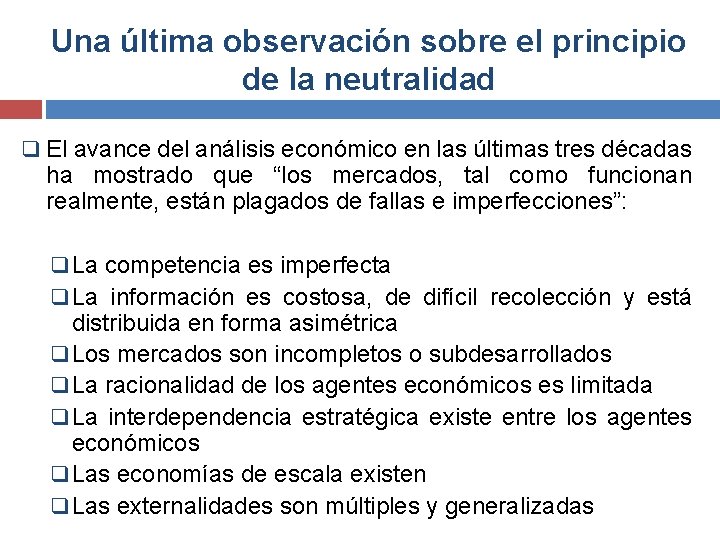 Una última observación sobre el principio de la neutralidad

❑ El avance del análisis económico en las últimas tres décadas ha mostrado que “los mercados, tal como funcionan realmente, están plagados de fallas e imperfecciones”:

❑ La competencia es imperfecta
❑ La información es costosa, de difícil recolección y está distribuida en forma asimétrica
❑ Los mercados son incompletos o subdesarrollados
❑ La racionalidad de los agentes económicos es limitada
❑ La interdependencia estratégica existe entre los agentes económicos
❑ Las economías de escala existen
❑ Las externalidades son múltiples y generalizadas